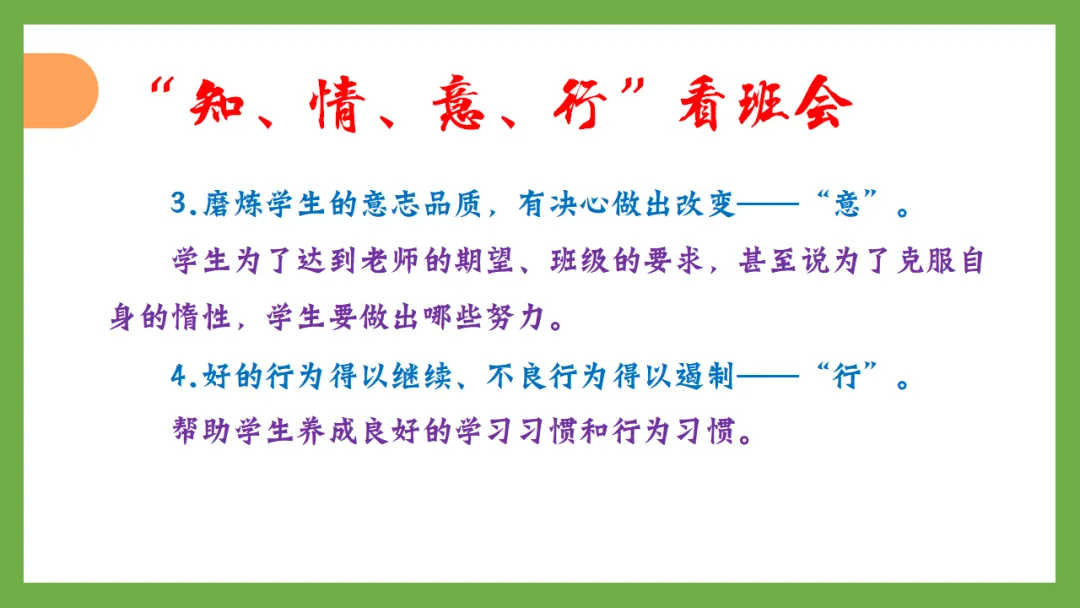 “知、情、意、行”看班会

3.磨炼学生的意志品质，有决心做出改变——“意”。

学生为了达到老师的期望、班级的要求，甚至说为了克服自身的惰性，学生要做出哪些努力。

4.好的行为得以继续、不良行为得以遏制——“行”。

帮助学生养成良好的学习习惯和行为习惯。